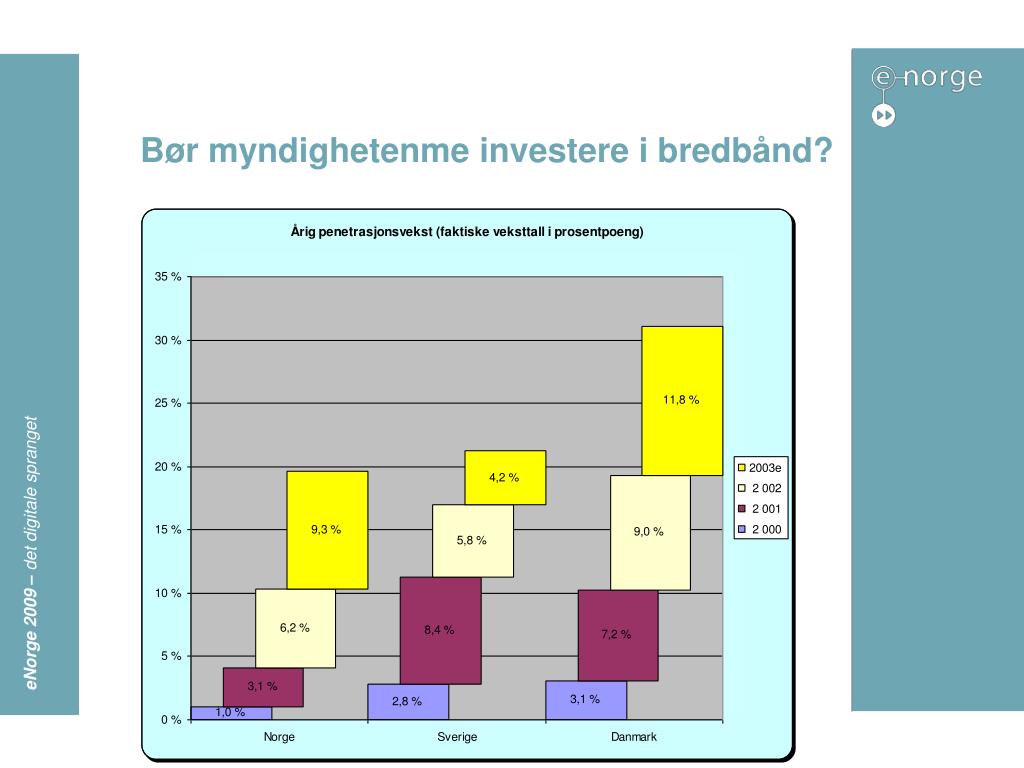 eNorge 2009 – det digitale spranget

e-norge

Bør myndighetenme investere i bredbånd?

Årig penetrasjonsvekst (faktiske veksttall i prosentpoeng)

35 %
30 %
25 %
20 %
15 %
10 %
5 %
0 %

1,0 %
3,1 %
6,2 %
9,3 %
2,8 %
8,4 %
5,8 %
4,2 %
3,1 %
7,2 %
9,0 %
11,8 %

Norge
Sverige
Danmark

2003e
2 002
2 001
2 000